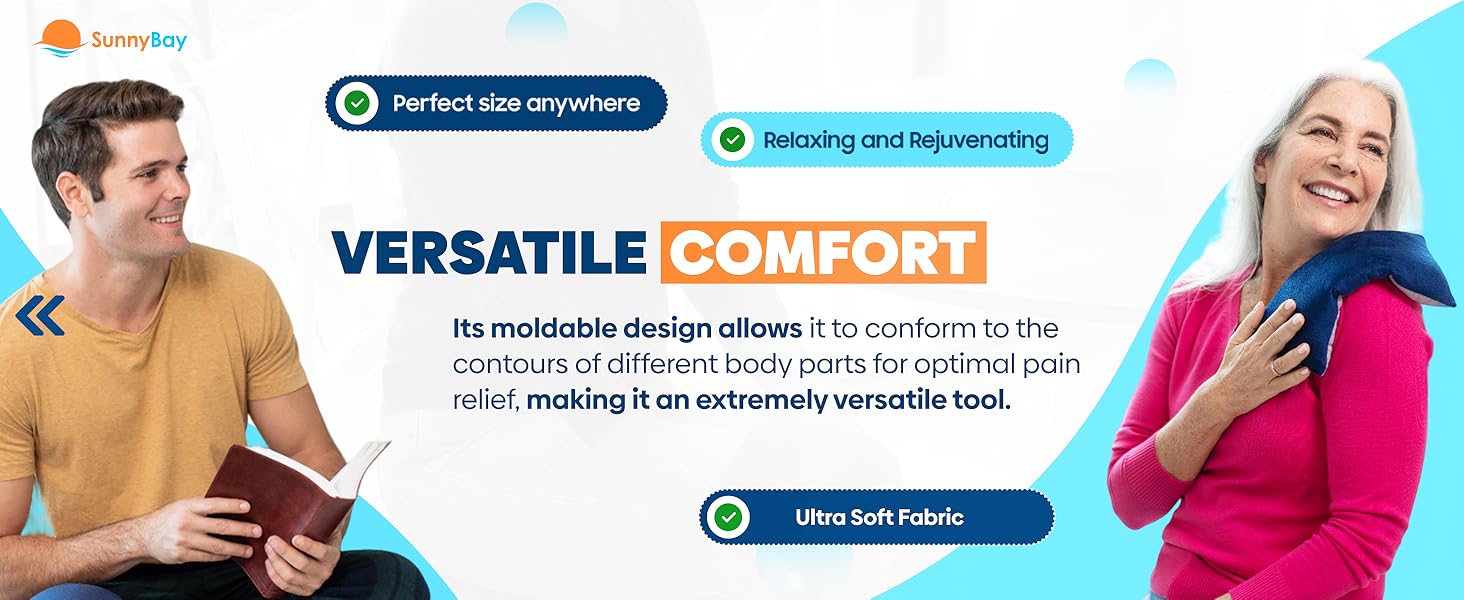 SunnyBay

Perfect size anywhere

Relaxing and Rejuvenating

VERSATILE COMFORT

Its moldable design allows it to conform to the contours of different body parts for optimal pain relief, making it an extremely versatile tool.

Ultra Soft Fabric